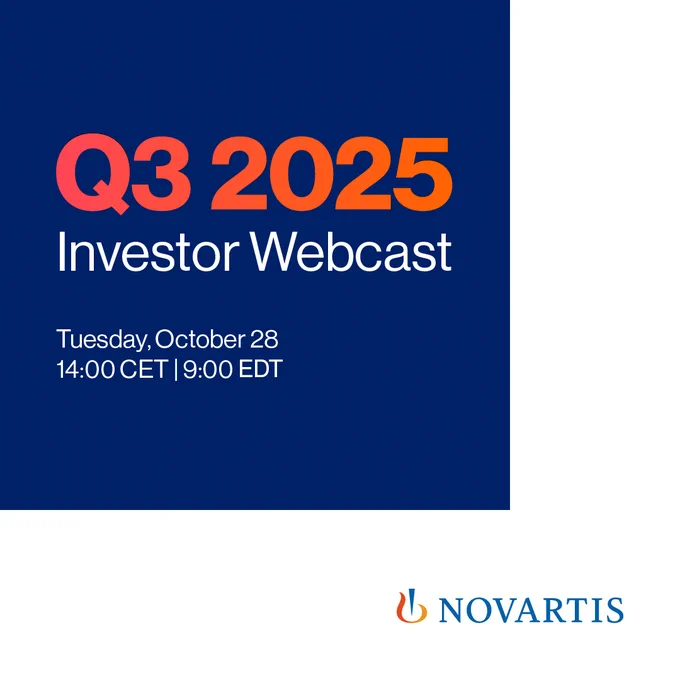 Q3 2025
Investor Webcast

Tuesday, October 28
14:00 CET | 9:00 EDT

NOVARTIS